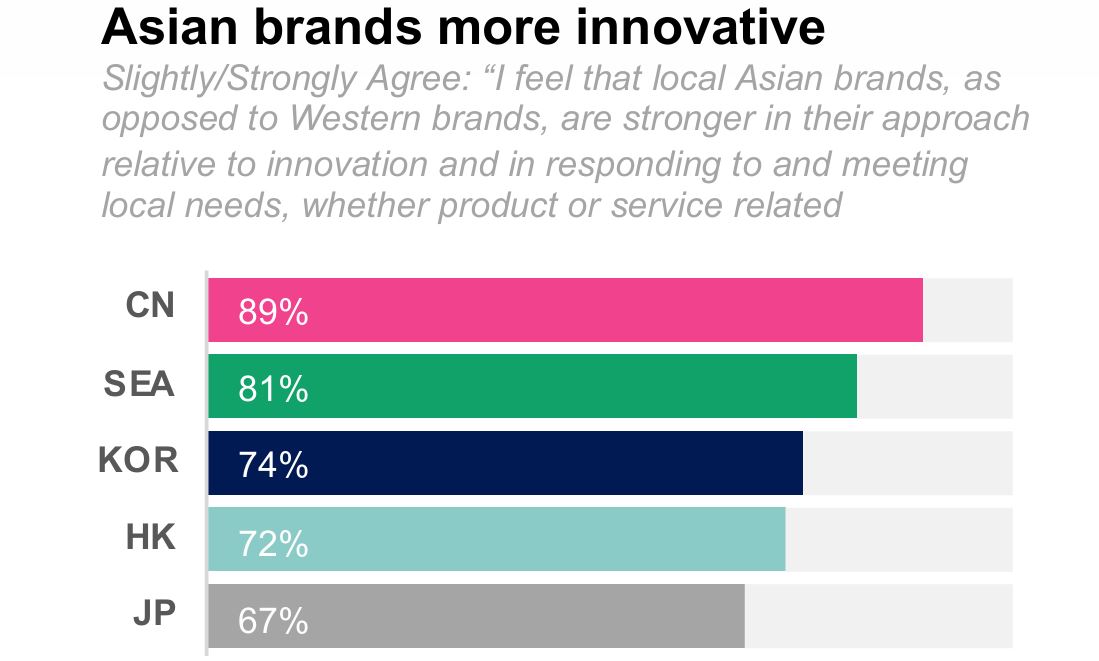 Asian brands more innovative

Slightly/Strongly Agree: “I feel that local Asian brands, as opposed to Western brands, are stronger in their approach relative to innovation and in responding to and meeting local needs, whether product or service related

CN 89%
SEA 81%
KOR 74%
HK 72%
JP 67%